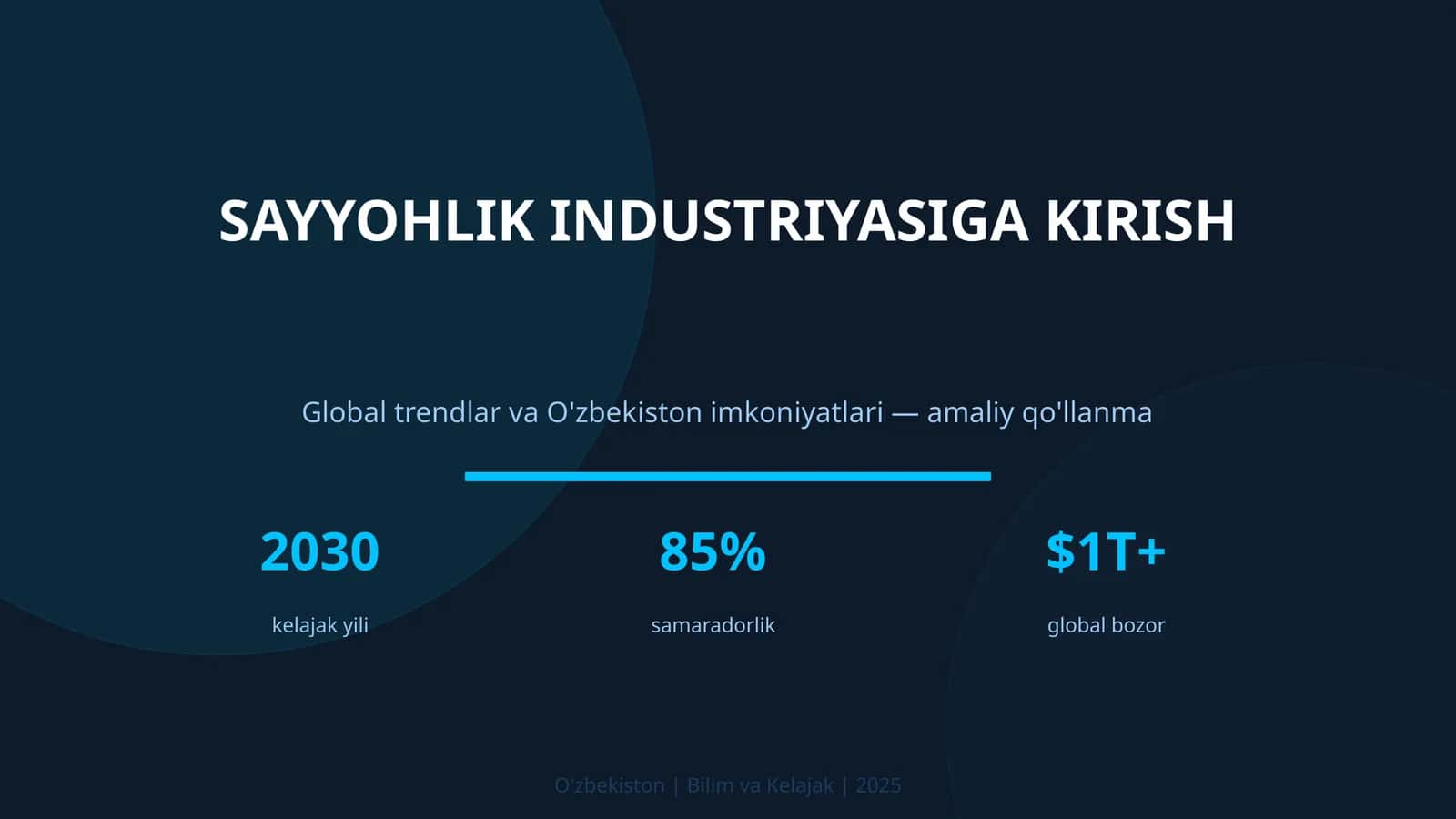 SAYYOHLIK INDUSTRIYASIGA KIRISH

Global trendlar va O'zbekiston imkoniyatlari — amaliy qo'llanma

2030
kelajak yili

85%
samaradorlik

\$1T+
global bozor

O'zbekiston | Bilim va Kelajak | 2025